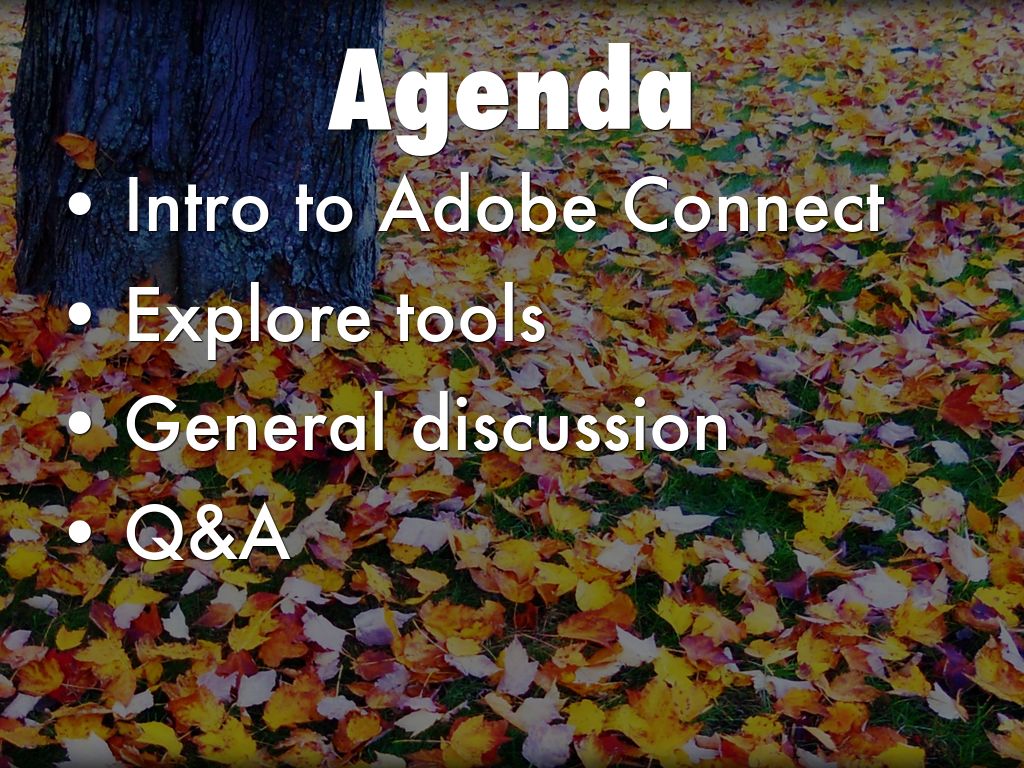 Agenda

• Intro to Adobe Connect
• Explore tools
• General discussion
• Q&A